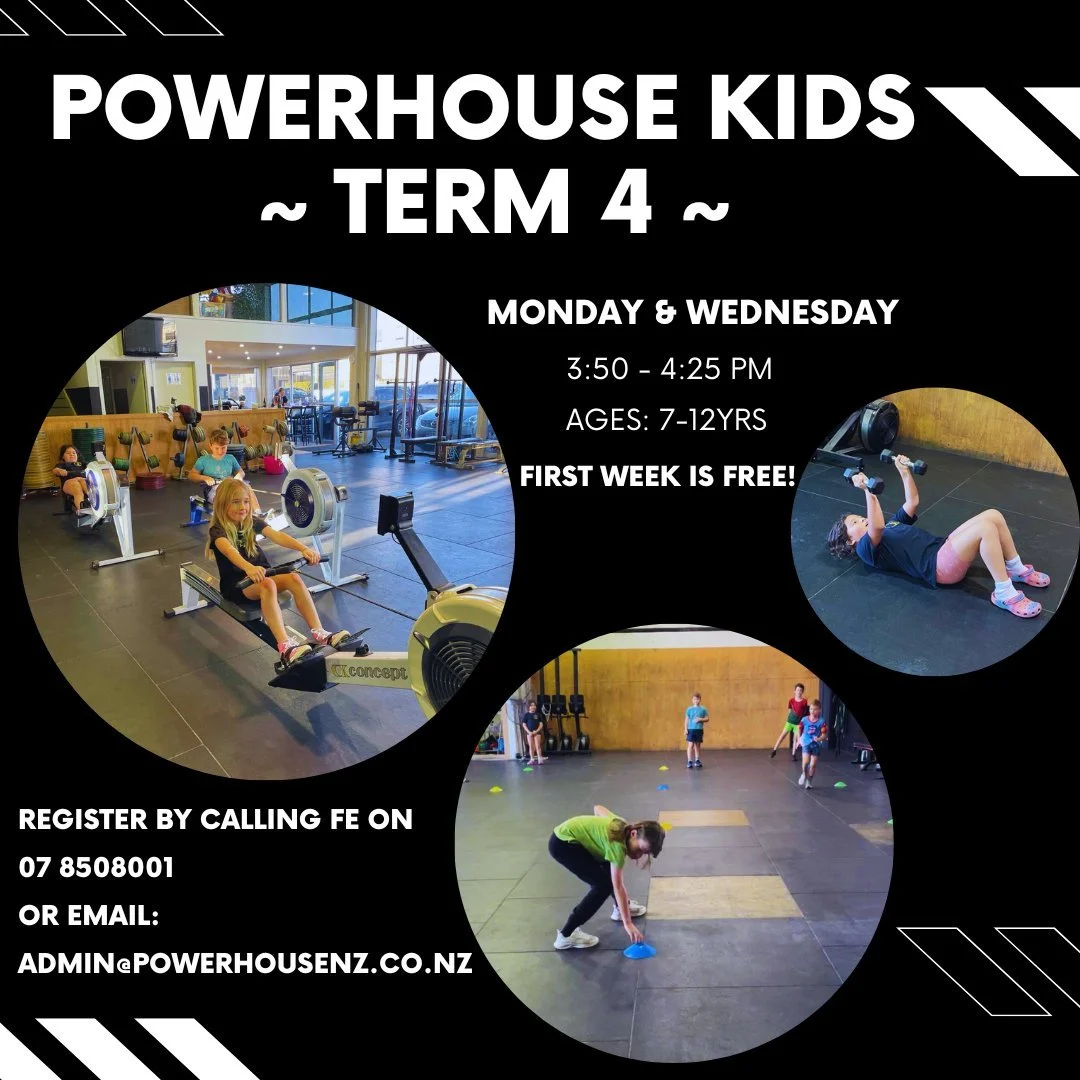 POWERHOUSE KIDS
~ TERM 4 ~

MONDAY & WEDNESDAY
3:50 - 4:25 PM
AGES: 7-12YRS
FIRST WEEK IS FREE!

concept

REGISTER BY CALLING FE ON
07 8508001
OR EMAIL:
ADMIN@POWERHOUSENZ.CO.NZ